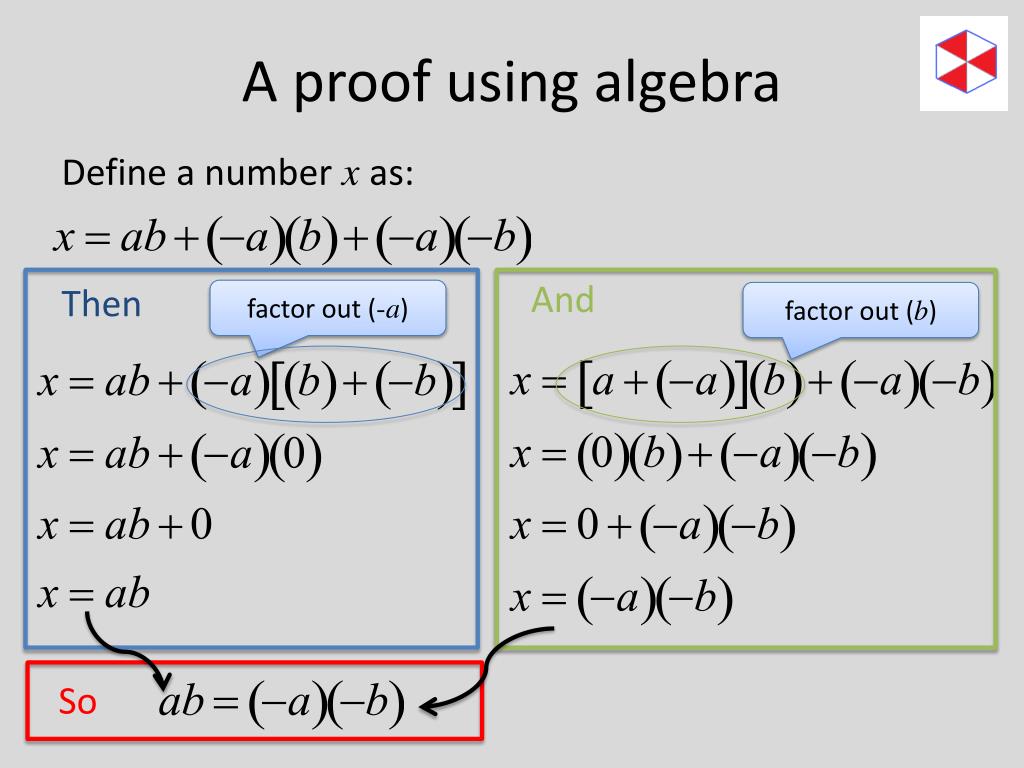 A proof using algebra

Define a number $x$ as:

$x = ab + (-a)(b) + (-a)(-b)$

Then

factor out (-$a$)

$x = ab + (-a)[(b) + (-b)]$

$x = ab + (-a)(0)$

$x = ab + 0$

$x = ab$

And

factor out ($b$)

$x = [a + (-a)](b) + (-a)(-b)$

$x = (0)(b) + (-a)(-b)$

$x = 0 + (-a)(-b)$

$x = (-a)(-b)$

So $ab = (-a)(-b)$